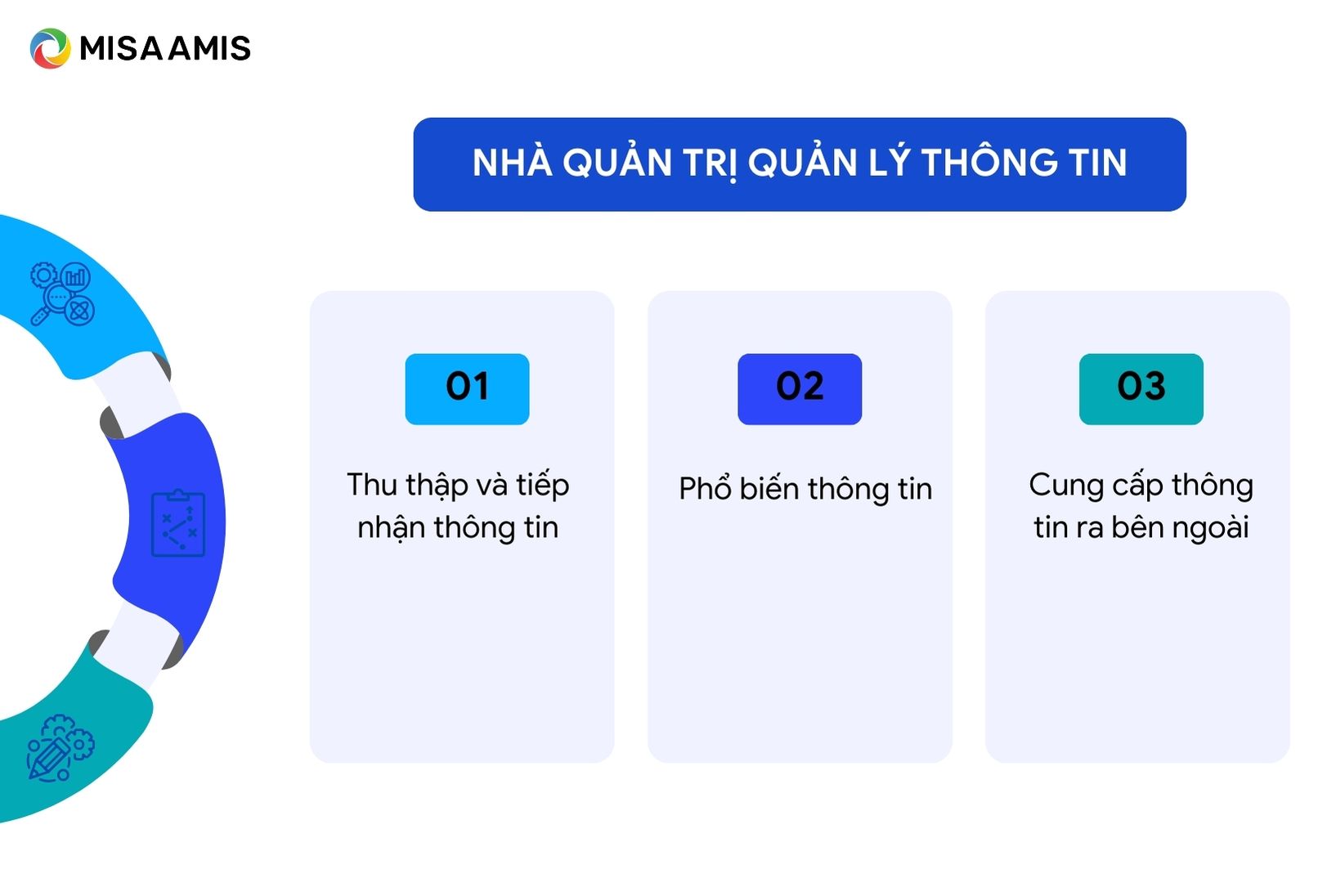 MISA AMIS

NHÀ QUẢN TRỊ QUẢN LÝ THÔNG TIN

01

Thu thập và tiếp nhận thông tin

02

Phổ biến thông tin

03

Cung cấp thông tin ra bên ngoài